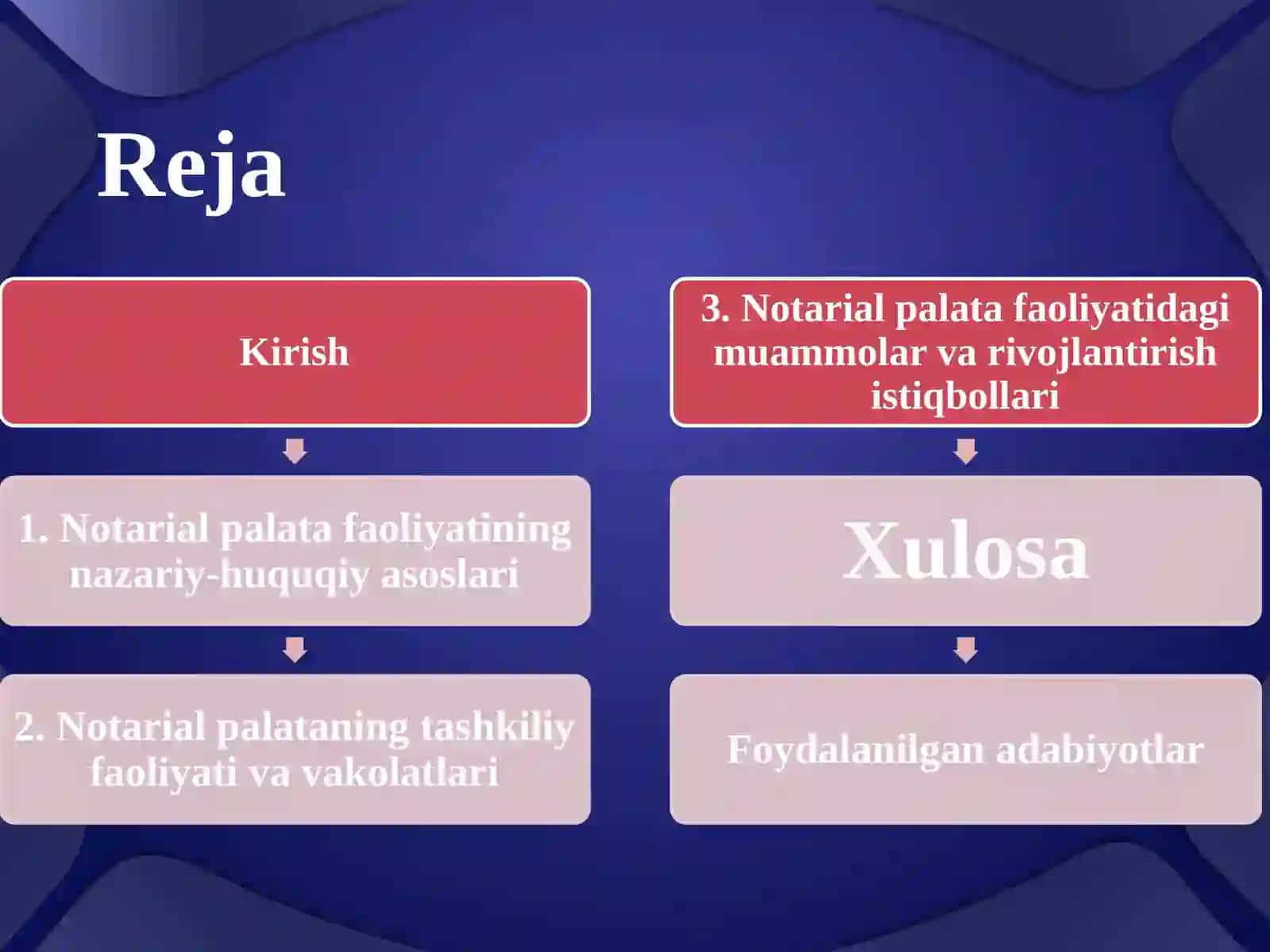 Reja

Kirish

1. Notarial palata faoliyatining nazariy-huquqiy asoslari

2. Notarial palataning tashkiliy faoliyati va vakolatlari

3. Notarial palata faoliyatidagi muammolar va rivojlantirish istiqbollari

Xulosa

Foydalanilgan adabiyotlar